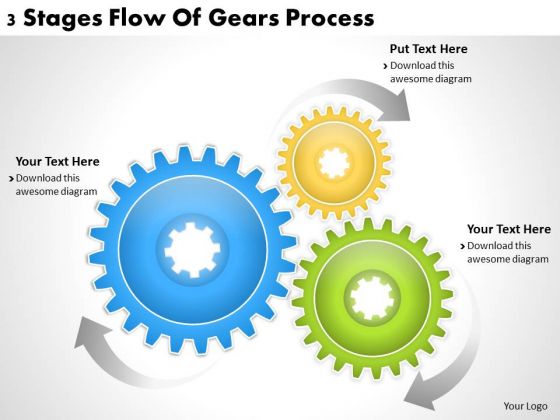 3 Stages Flow Of Gears Process

Put Text Here
› Download this awesome diagram

Your Text Here
› Download this awesome diagram

Your Text Here
› Download this awesome diagram

Your Logo